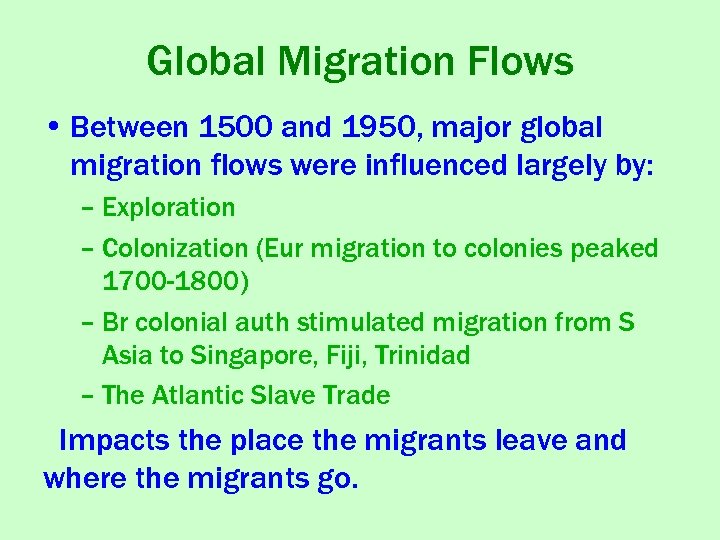 Global Migration Flows

• Between 1500 and 1950, major global migration flows were influenced largely by:
– Exploration
– Colonization (Eur migration to colonies peaked 1700-1800)
– Br colonial auth stimulated migration from S Asia to Singapore, Fiji, Trinidad
– The Atlantic Slave Trade

Impacts the place the migrants leave and where the migrants go.